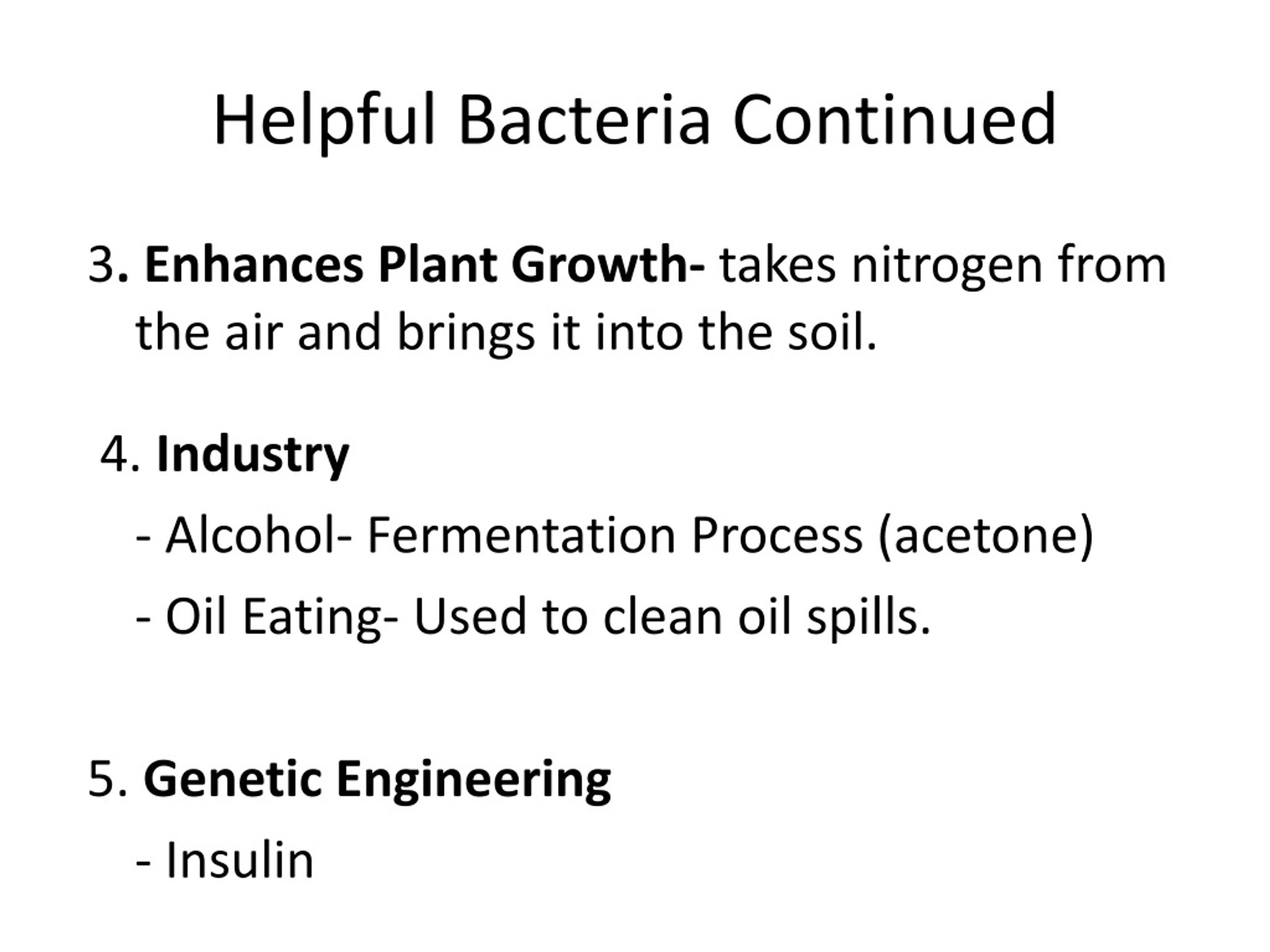 Helpful Bacteria Continued

3. Enhances Plant Growth- takes nitrogen from the air and brings it into the soil.

4. Industry

- Alcohol- Fermentation Process (acetone)

- Oil Eating- Used to clean oil spills.

5. Genetic Engineering

- Insulin